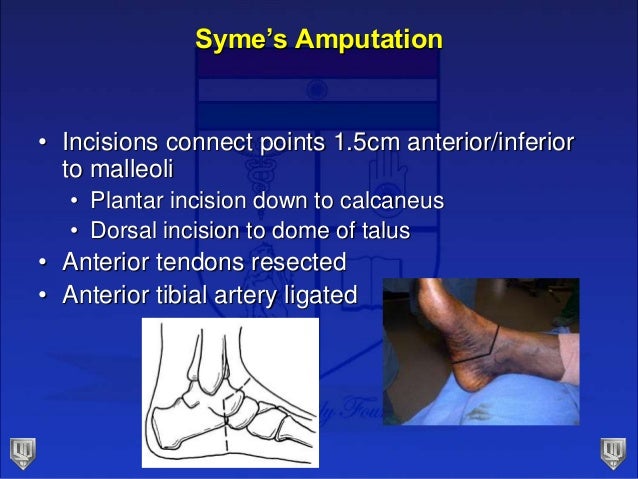 Syme's Amputation

• Incisions connect points 1.5cm anterior/inferior to malleoli
  • Plantar incision down to calcaneus
  • Dorsal incision to dome of talus
• Anterior tendons resected
• Anterior tibial artery ligated